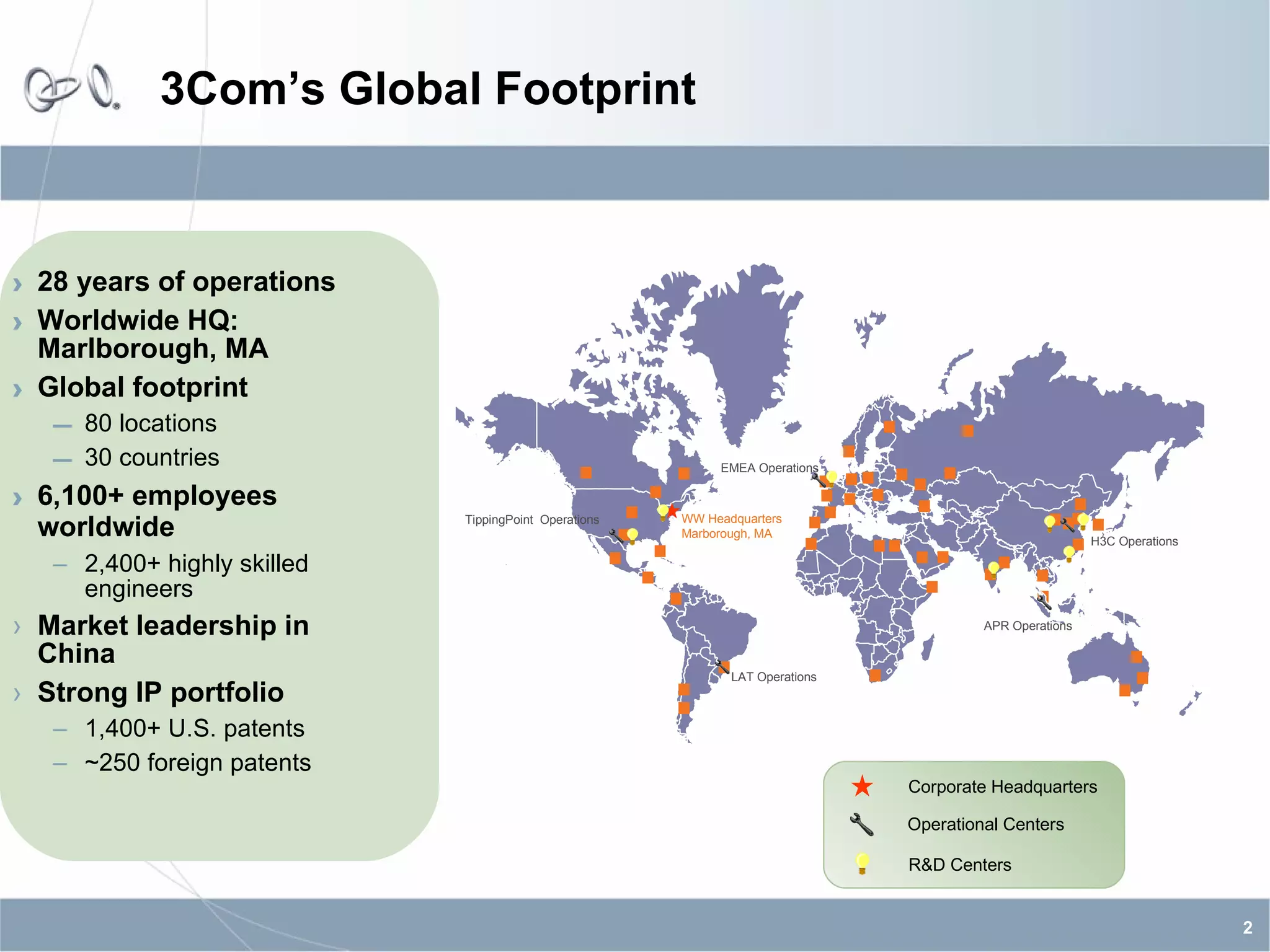 3Com's Global Footprint

› 28 years of operations
› Worldwide HQ: Marlborough, MA
› Global footprint
– 80 locations
– 30 countries
› 6,100+ employees worldwide
– 2,400+ highly skilled engineers
› Market leadership in China
› Strong IP portfolio
– 1,400+ U.S. patents
– ~250 foreign patents

EMEA Operations
TippingPoint Operations
WW Headquarters Marborough, MA
H3C Operations
APR Operations
LAT Operations

Corporate Headquarters
Operational Centers
R&D Centers

2